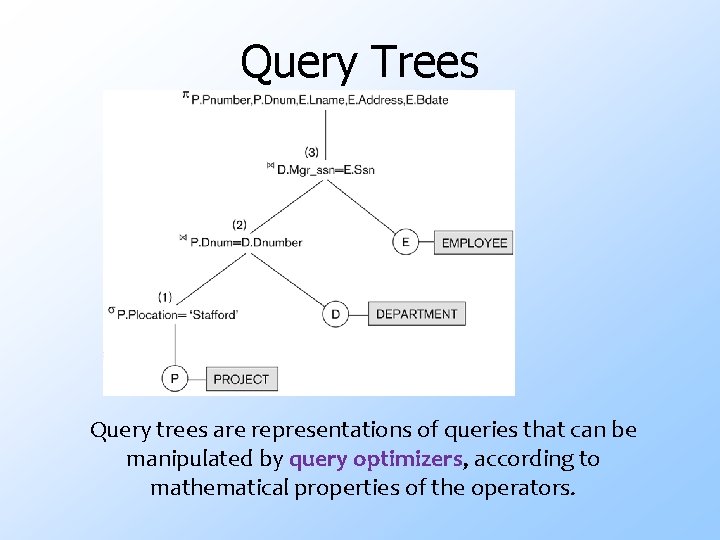 Query Trees

$\pi$ P.Pnumber,P.Dnum,E.Lname,E.Address,E.Bdate

(3)

$\bowtie$ D.Mgr_ssn=E.Ssn

(2)

$\bowtie$ P.Dnum=D.Dnumber

E

EMPLOYEE

(1)

$\sigma$ P.Plocation= 'Stafford'

D

DEPARTMENT

P

PROJECT

Query trees are representations of queries that can be manipulated by query optimizers, according to mathematical properties of the operators.